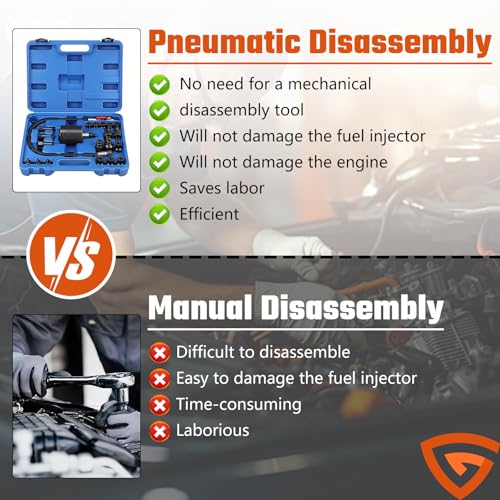 Pneumatic Disassembly

No need for a mechanical disassembly tool
Will not damage the fuel injector
Will not damage the engine
Saves labor
Efficient

VS

Manual Disassembly

Difficult to disassemble
Easy to damage the fuel injector
Time-consuming
Laborious